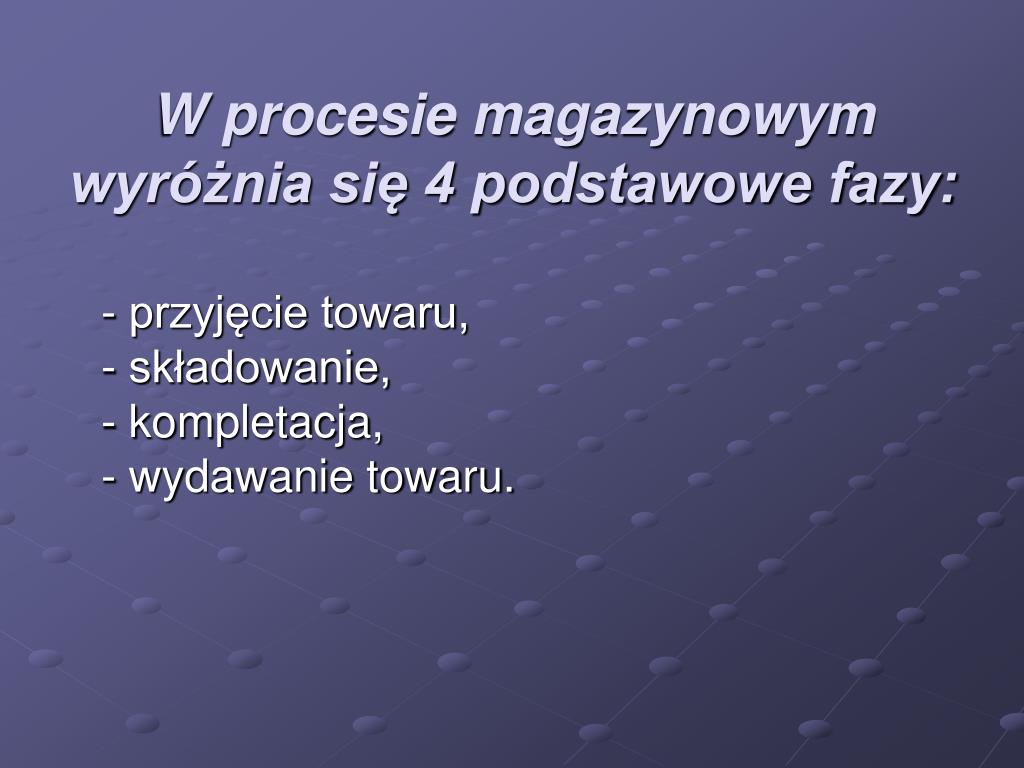 W procesie magazynowym wyróżnia się 4 podstawowe fazy:

- przyjęcie towaru,
- składowanie,
- kompletacja,
- wydawanie towaru.